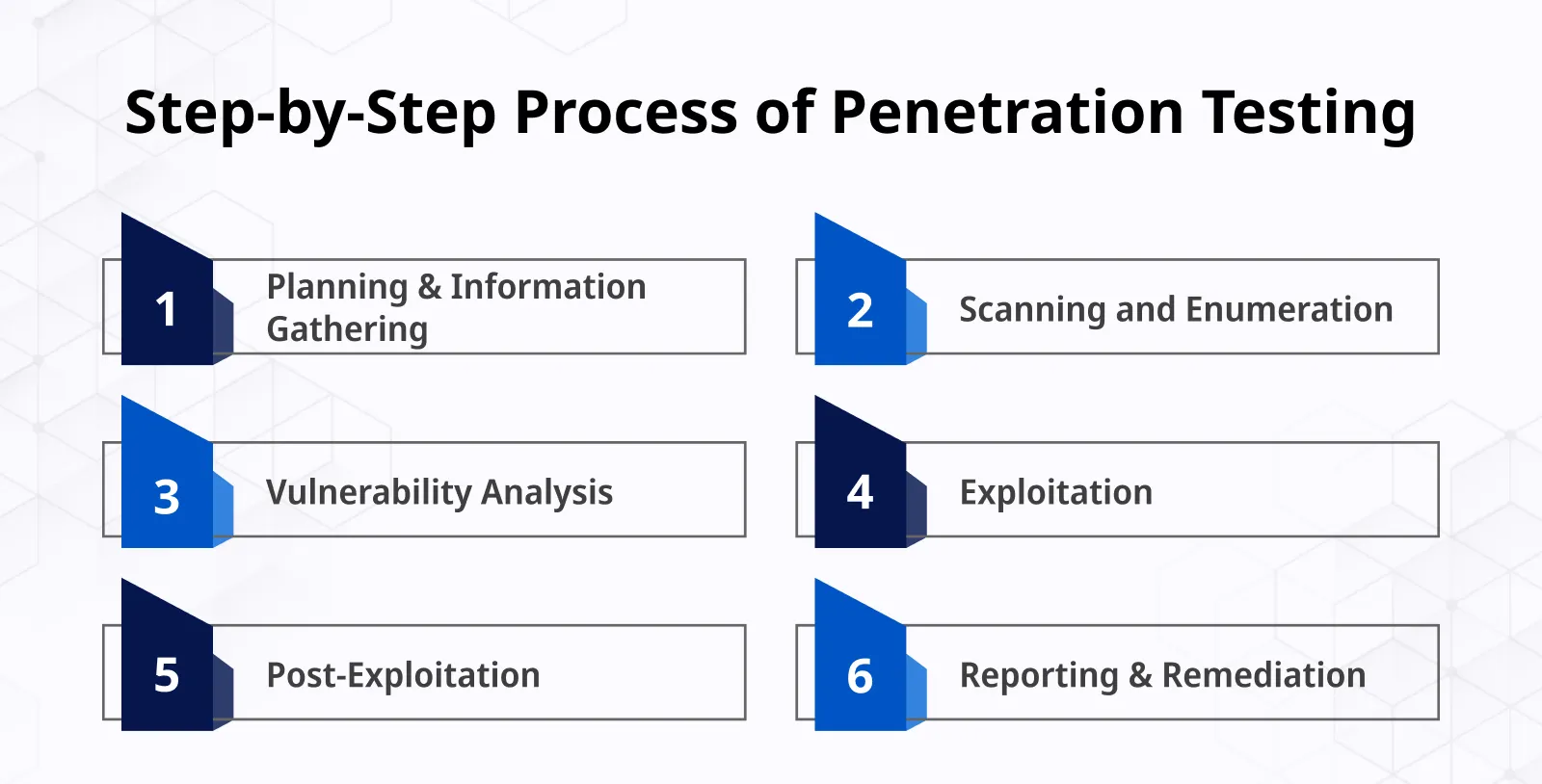 Step-by-Step Process of Penetration Testing

1 Planning & Information Gathering

2 Scanning and Enumeration

3 Vulnerability Analysis

4 Exploitation

5 Post-Exploitation

6 Reporting & Remediation